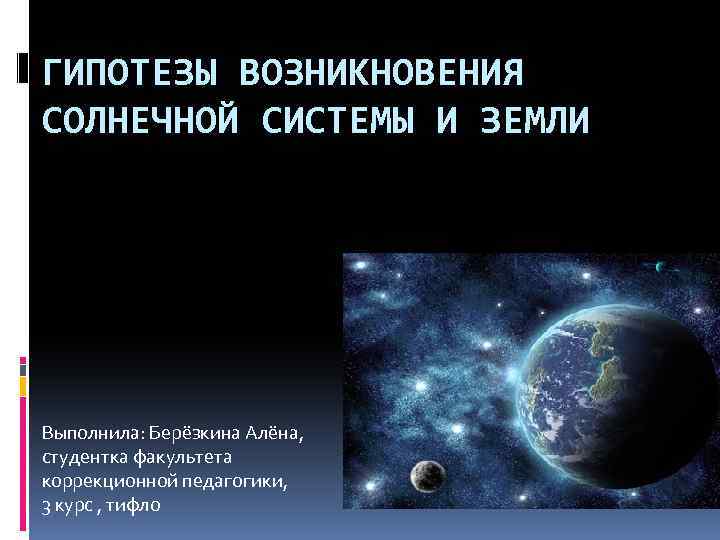 ГИПОТЕЗЫ ВОЗНИКНОВЕНИЯ СОЛНЕЧНОЙ СИСТЕМЫ И ЗЕМЛИ

Выполнила: Берёзкина Алёна, студентка факультета коррекционной педагогики, 3 курс , тифло